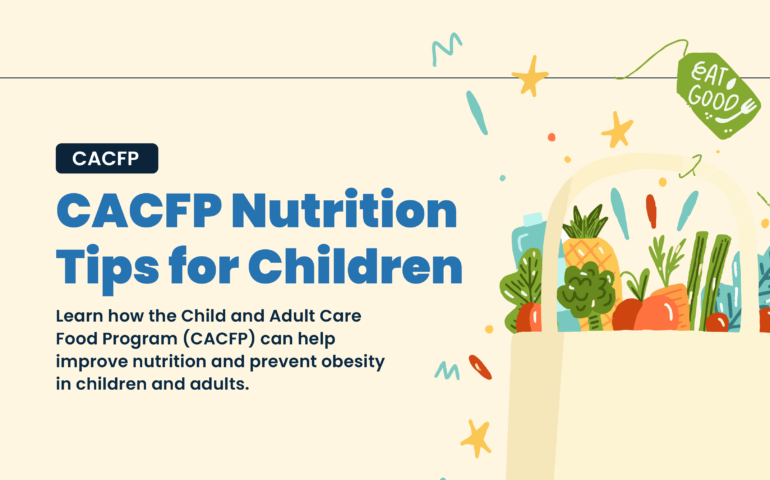 CACFP

CACFP Nutrition Tips for Children

Learn how the Child and Adult Care Food Program (CACFP) can help improve nutrition and prevent obesity in children and adults.

EAT GOOD